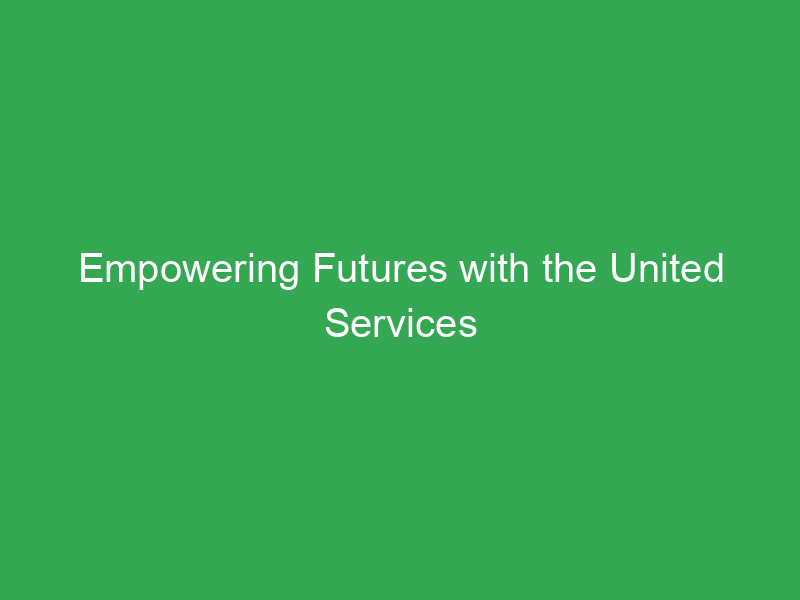 Empowering Futures with the United Services